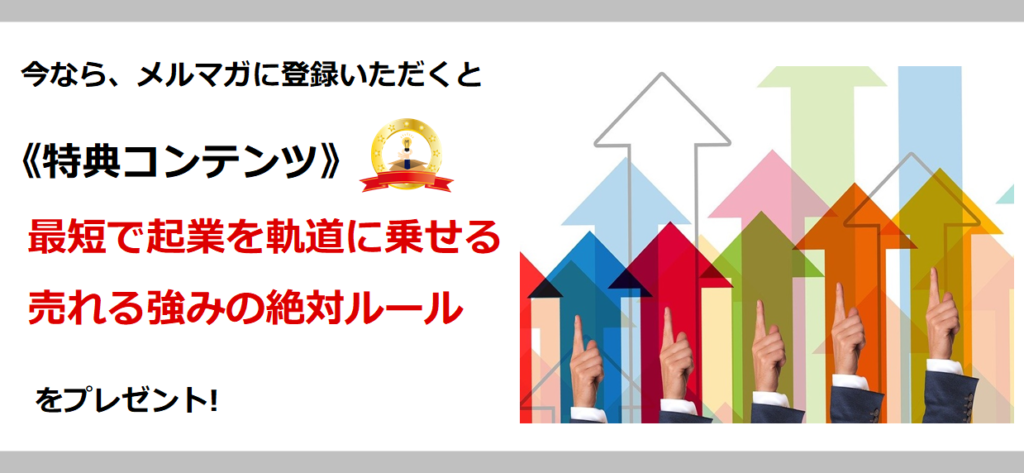 今なら、メルマガに登録いただくと

《特典コンテンツ》

最短で起業を軌道に乗せる

売れる強みの絶対ルール

をプレゼント!